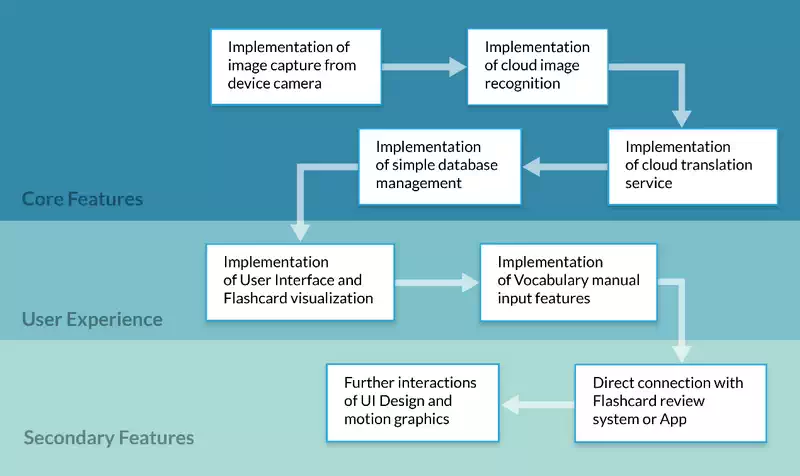 Implementation of image capture from device camera

Implementation of cloud image recognition

Implementation of cloud translation service

Implementation of simple database management

Core Features

Implementation of User Interface and Flashcard visualization

Implementation of Vocabulary manual input features

User Experience

Direct connection with Flashcard review system or App

Further interactions of UI Design and motion graphics

Secondary Features